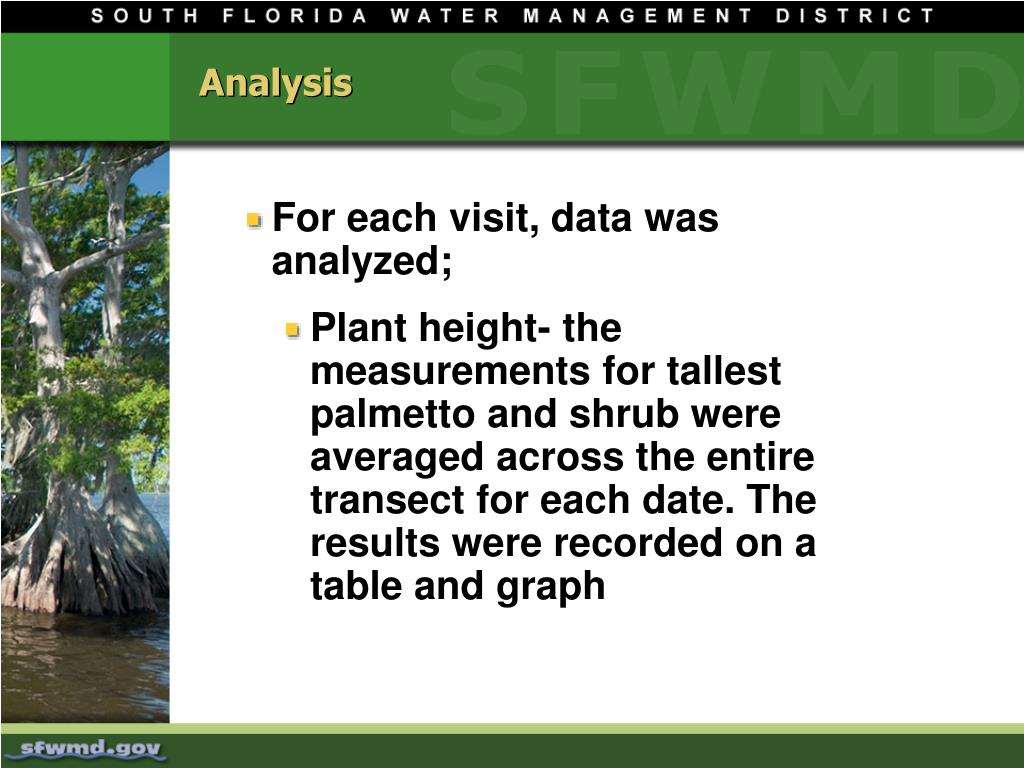 SOUTH FLORIDA WATER MANAGEMENT DISTRICT

SFWMD

Analysis

For each visit, data was analyzed;

Plant height- the measurements for tallest palmetto and shrub were averaged across the entire transect for each date. The results were recorded on a table and graph

sfwmd.gov